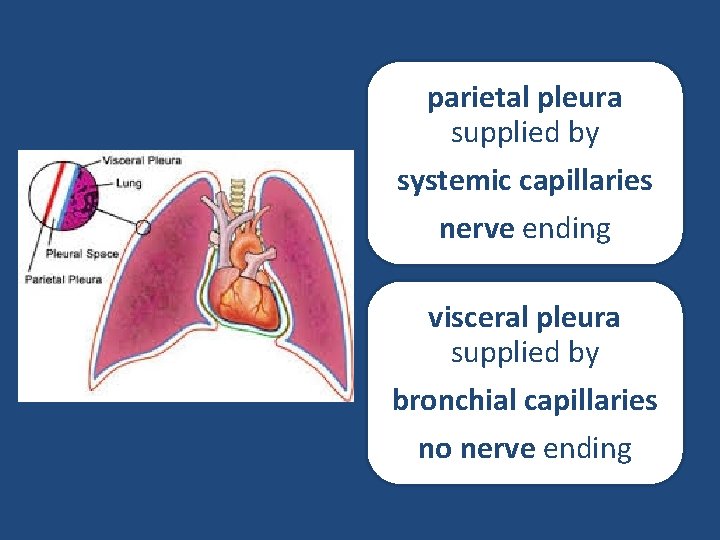 Visceral Pleura
Lung
Pleural Space
Parietal Pleura

parietal pleura supplied by systemic capillaries nerve ending

visceral pleura supplied by bronchial capillaries no nerve ending